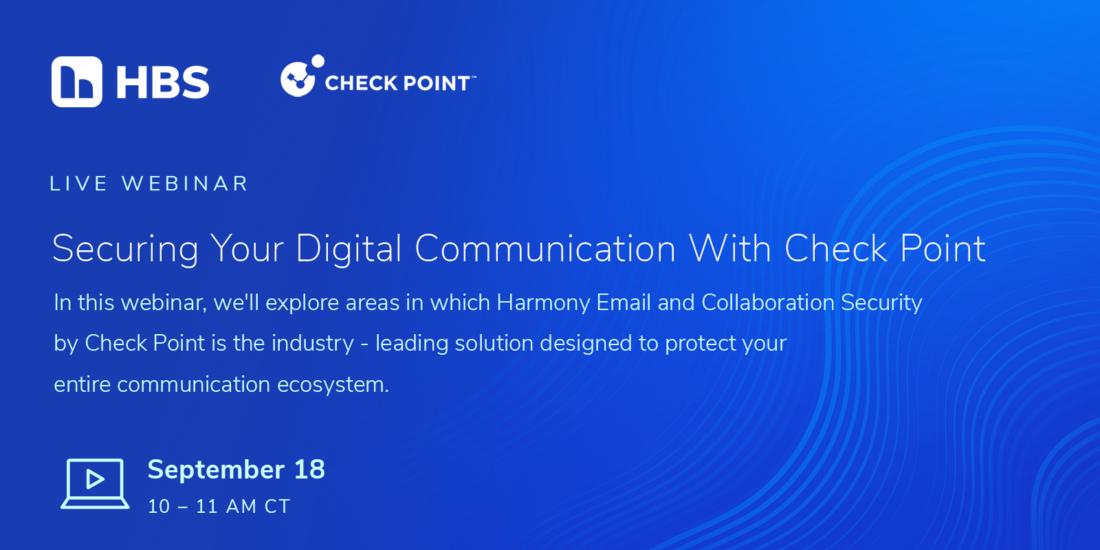 HBS

CHECK POINT™

LIVE WEBINAR

Securing Your Digital Communication With Check Point

In this webinar, we'll explore areas in which Harmony Email and Collaboration Security by Check Point is the industry - leading solution designed to protect your entire communication ecosystem.

September 18

10 – 11 AM CT